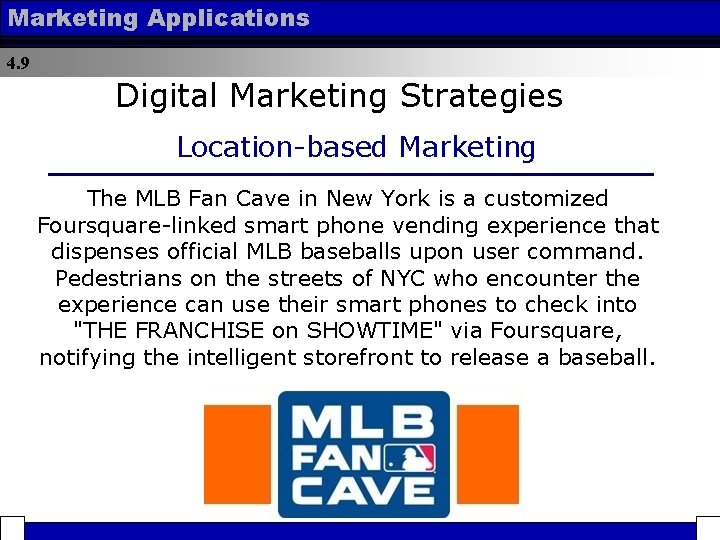 Marketing Applications

4.9

Digital Marketing Strategies

Location-based Marketing

The MLB Fan Cave in New York is a customized Foursquare-linked smart phone vending experience that dispenses official MLB baseballs upon user command. Pedestrians on the streets of NYC who encounter the experience can use their smart phones to check into "THE FRANCHISE on SHOWTIME" via Foursquare, notifying the intelligent storefront to release a baseball.

MLB
FAN
CAVE